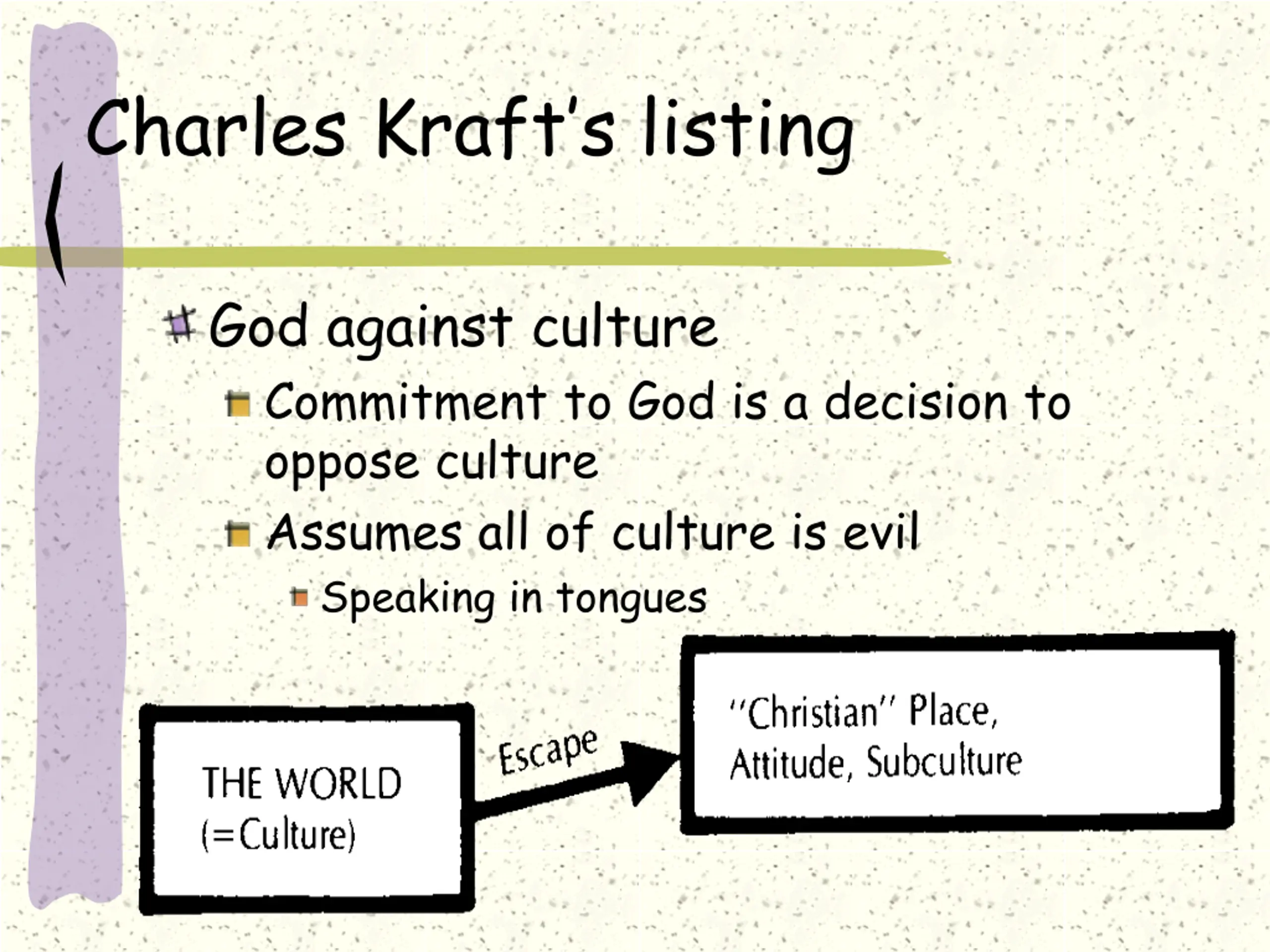 Charles Kraft's listing

God against culture

Commitment to God is a decision to oppose culture

Assumes all of culture is evil

Speaking in tongues

THE WORLD (=Culture)

Escape

"Christian" Place, Attitude, Subculture